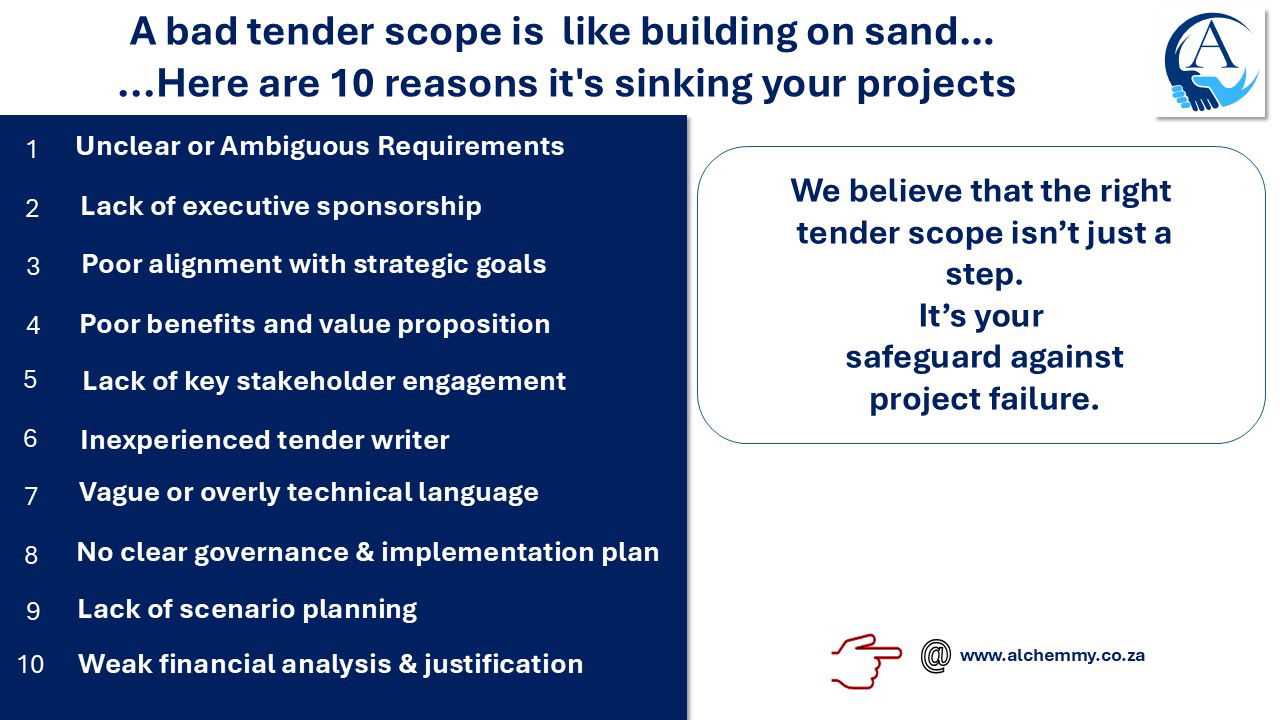 A bad tender scope is like building on sand...
...Here are 10 reasons it's sinking your projects

A

1 Unclear or Ambiguous Requirements
2 Lack of executive sponsorship
3 Poor alignment with strategic goals
4 Poor benefits and value proposition
5 Lack of key stakeholder engagement
6 Inexperienced tender writer
7 Vague or overly technical language
8 No clear governance & implementation plan
9 Lack of scenario planning
10 Weak financial analysis & justification

We believe that the right tender scope isn't just a step.
It's your safeguard against project failure.

@ www.alchemmy.co.za